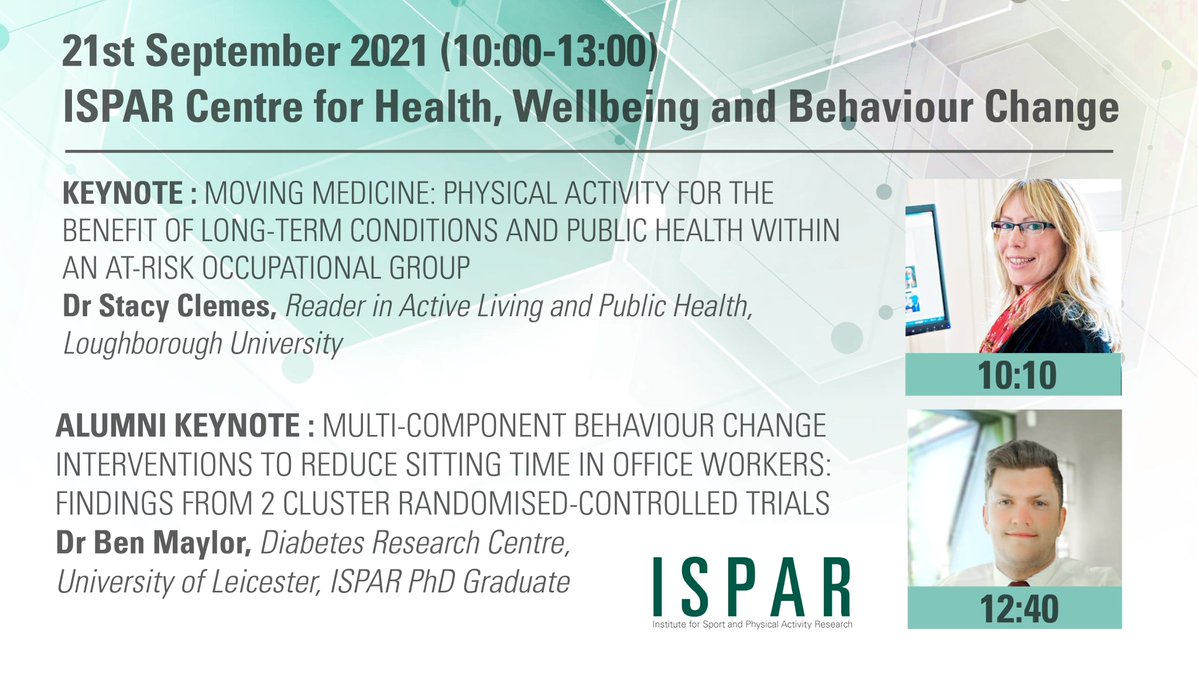 21st September 2021 (10:00-13:00)
ISPAR Centre for Health, Wellbeing and Behaviour Change

KEYNOTE : MOVING MEDICINE: PHYSICAL ACTIVITY FOR THE BENEFIT OF LONG-TERM CONDITIONS AND PUBLIC HEALTH WITHIN AN AT-RISK OCCUPATIONAL GROUP
Dr Stacy Clemes, Reader in Active Living and Public Health, Loughborough University

10:10

ALUMNI KEYNOTE : MULTI-COMPONENT BEHAVIOUR CHANGE INTERVENTIONS TO REDUCE SITTING TIME IN OFFICE WORKERS: FINDINGS FROM 2 CLUSTER RANDOMISED-CONTROLLED TRIALS
Dr Ben Maylor, Diabetes Research Centre, University of Leicester, ISPAR PhD Graduate

ISPAR
Institute for Sport and Physical Activity Research

12:40